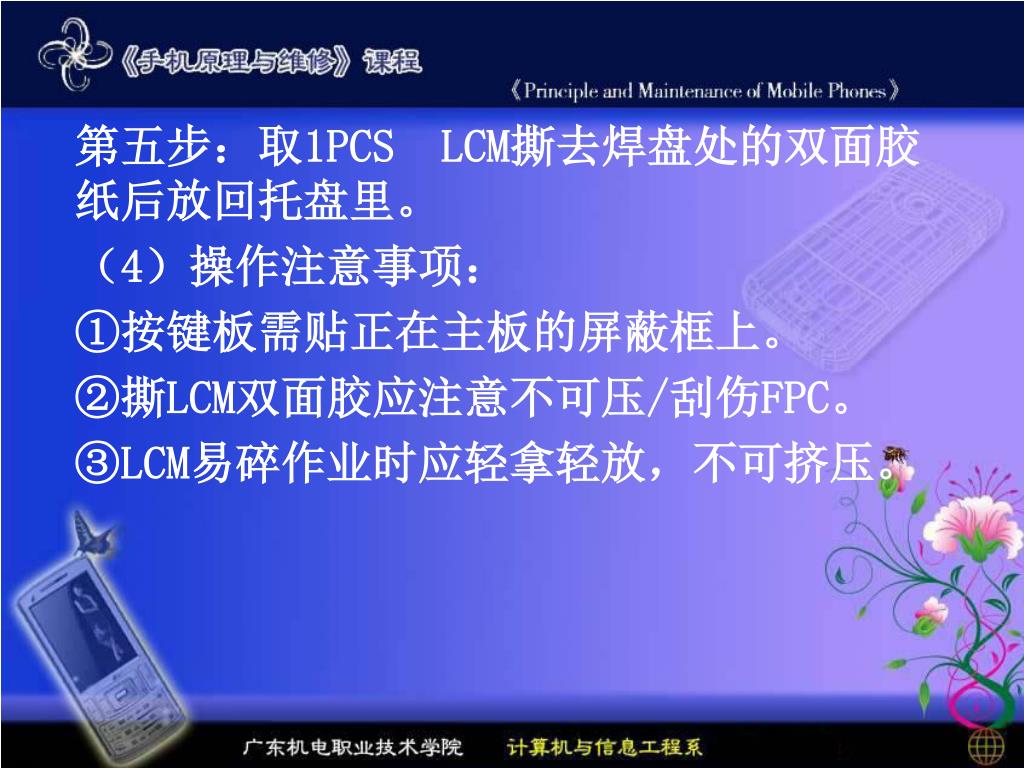 《手机原理与维修》课程

《Principle and Maintenance of Mobile Phones》

第五步：取1PCS LCM撕去焊盘处的双面胶纸后放回托盘里。

（4）操作注意事项：

①按键板需贴正在主板的屏蔽框上。

②撕LCM双面胶应注意不可压/刮伤FPC。

③LCM易碎作业时应轻拿轻放，不可挤压。

广东机电职业技术学院 计算机与信息工程系